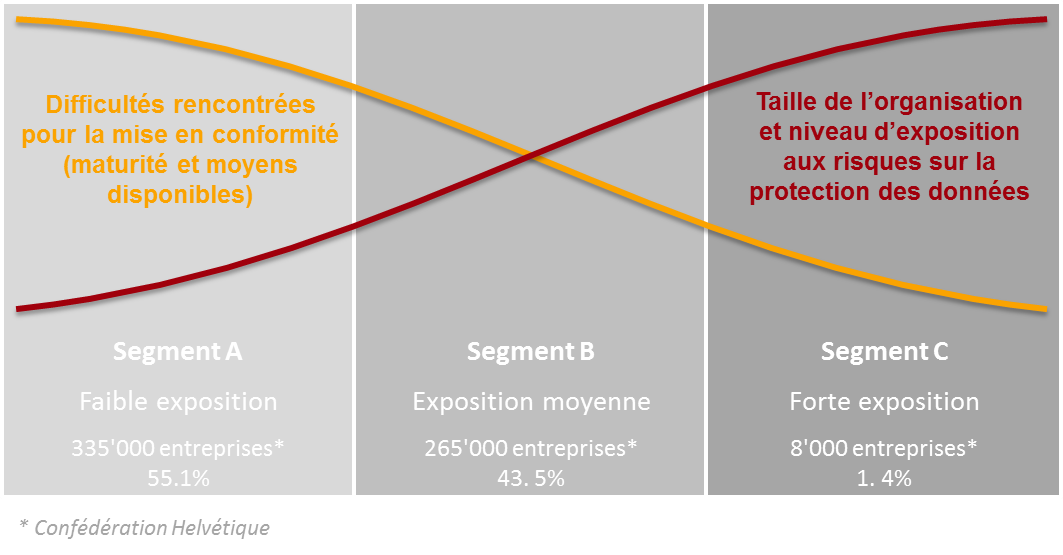 Difficultés rencontrées pour la mise en conformité (maturité et moyens disponibles)

Taille de l'organisation et niveau d'exposition aux risques sur la protection des données

Segment A
Faible exposition
335'000 entreprises*
55.1%

Segment B
Exposition moyenne
265'000 entreprises*
43. 5%

Segment C
Forte exposition
8'000 entreprises*
1. 4%

* Confédération Helvétique